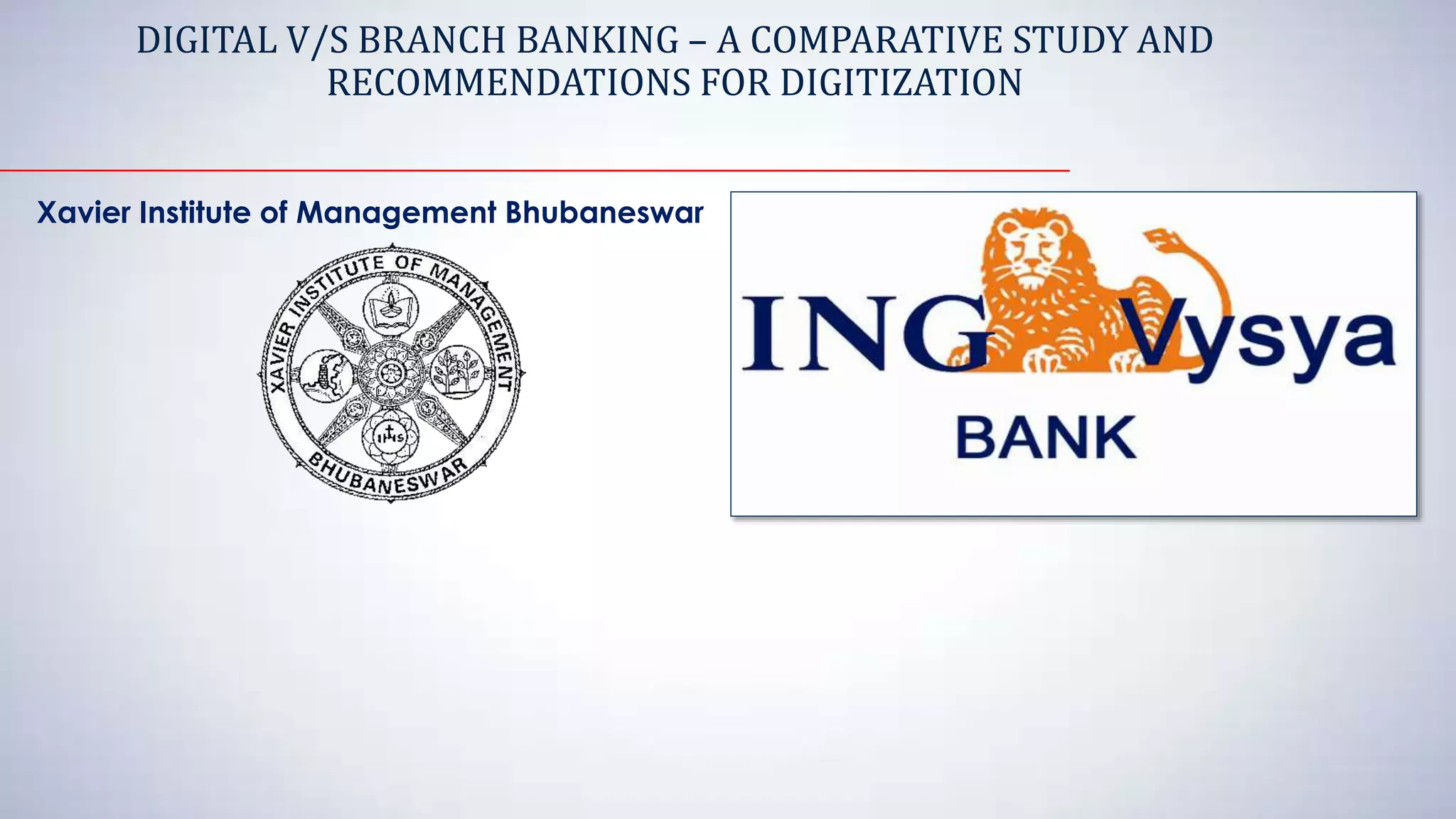 DIGITAL V/S BRANCH BANKING – A COMPARATIVE STUDY AND RECOMMENDATIONS FOR DIGITIZATION

Xavier Institute of Management Bhubaneswar

XAVIER INSTITUTE OF MANAGEMENT BHUBANESWAR

IHS

ING Vysya BANK